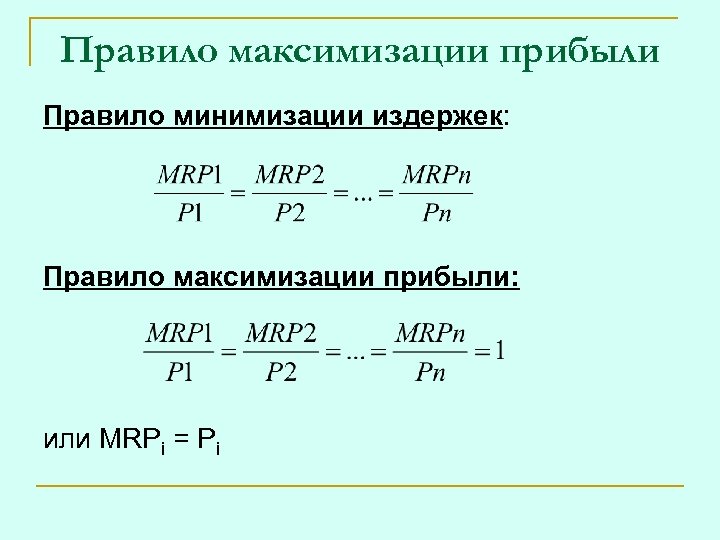 Правило максимизации прибыли

Правило минимизации издержек:

$\frac{MRP1}{P1} = \frac{MRP2}{P2} = ... = \frac{MRPn}{Pn}$

Правило максимизации прибыли:

$\frac{MRP1}{P1} = \frac{MRP2}{P2} = ... = \frac{MRPn}{Pn} = 1$

или $MRP_i = P_i$